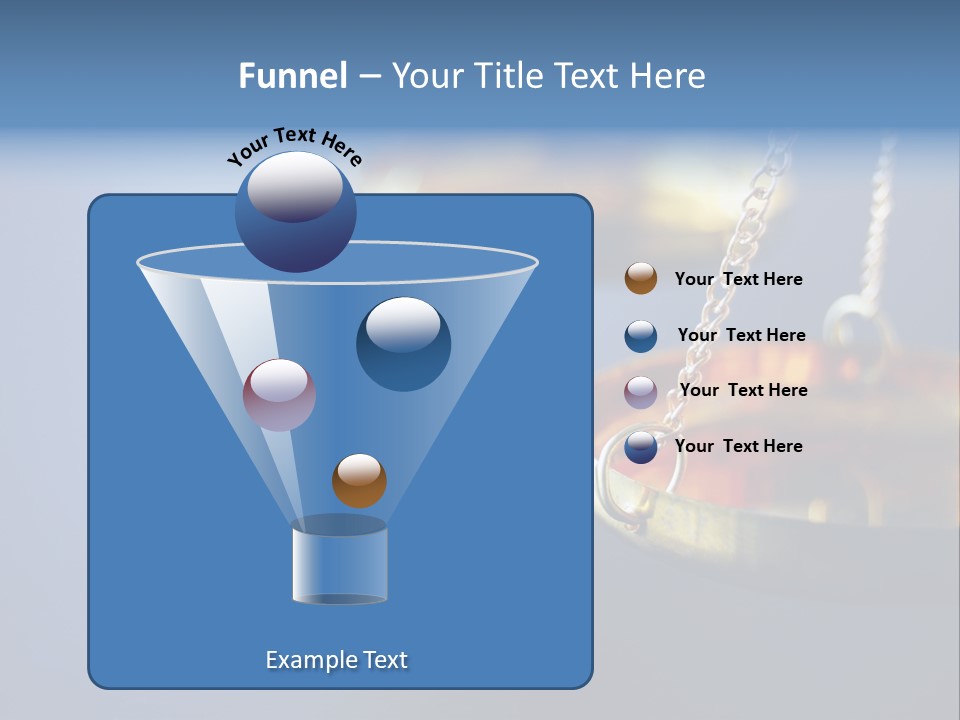 Funnel – Your Title Text Here

Your Text Here

Your Text Here

Your Text Here

Your Text Here

Your Text Here

Example Text